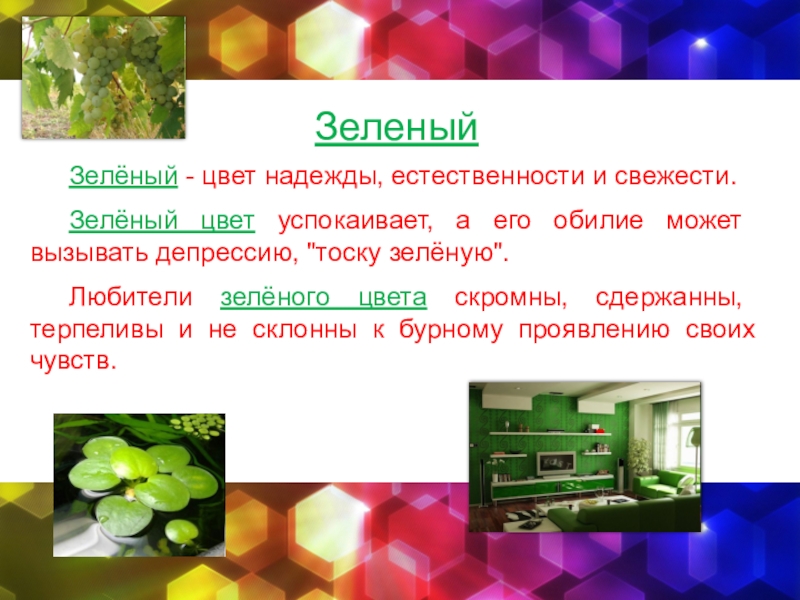 Зеленый

Зелёный - цвет надежды, естественности и свежести.

Зелёный цвет успокаивает, а его обилие может вызывать депрессию, "тоску зелёную".

Любители зелёного цвета скромны, сдержанны, терпеливы и не склонны к бурному проявлению своих чувств.